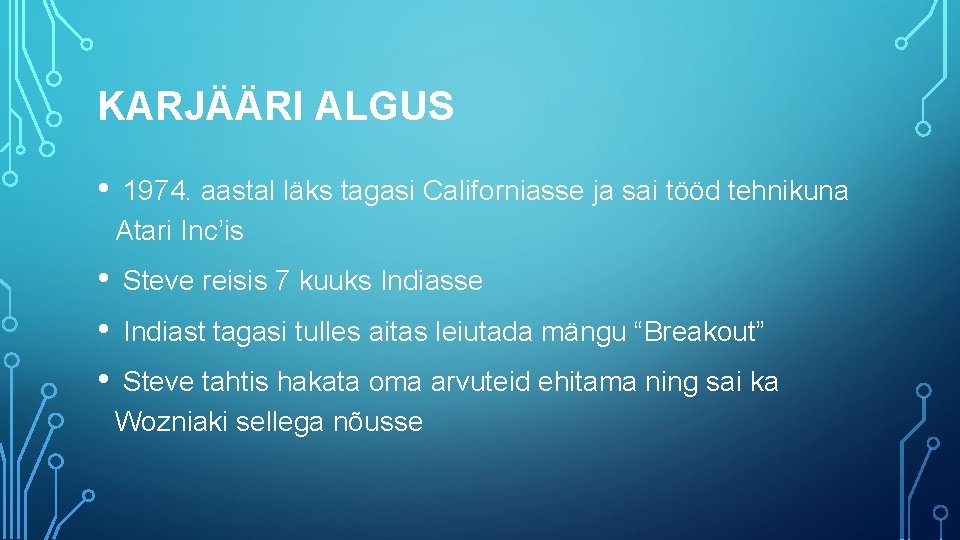 KARJÄÄRI ALGUS

• 1974. aastal läks tagasi Californiasse ja sai tööd tehnikuna Atari Inc’is

• Steve reisis 7 kuuks Indiasse

• Indiast tagasi tulles aitas leiutada mängu “Breakout”

• Steve tahtis hakata oma arvuteid ehitama ning sai ka Wozniaki sellega nõusse